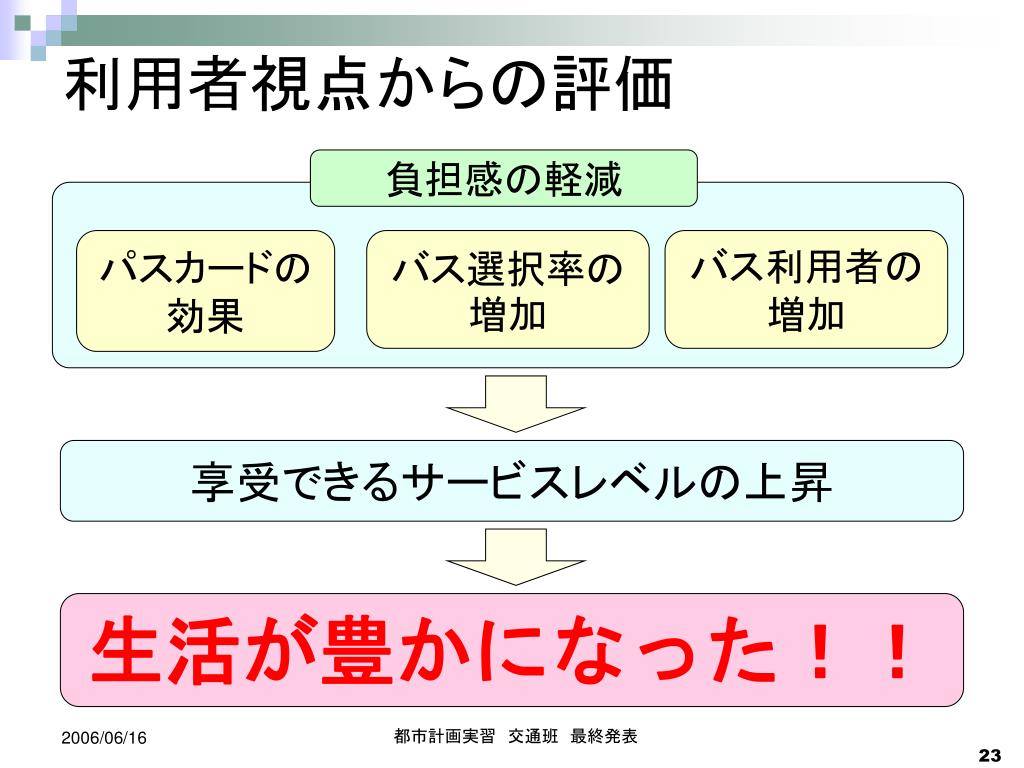 利用者視点からの評価

負担感の軽減

パスカードの効果

バス選択率の増加

バス利用者の増加

享受できるサービスレベルの上昇

生活が豊かになった！！

2006/06/16

都市計画実習　交通班　最終発表

23